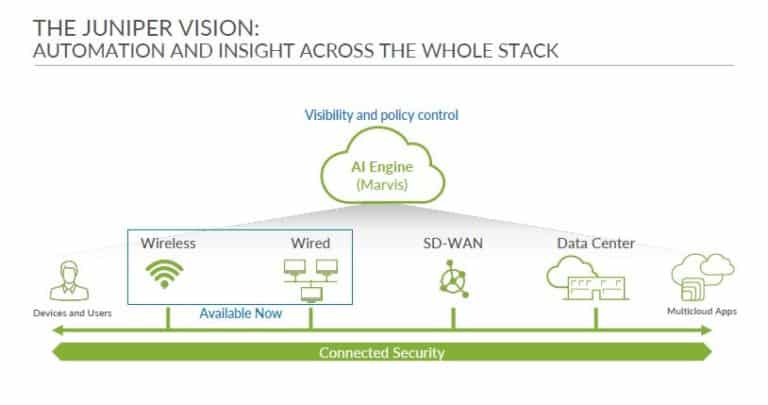 THE JUNIPER VISION:
AUTOMATION AND INSIGHT ACROSS THE WHOLE STACK

Visibility and policy control

AI Engine
(Marvis)

Wireless

Wired

SD-WAN

Data Center

Devices and Users

Available Now

Multicloud Apps

Connected Security